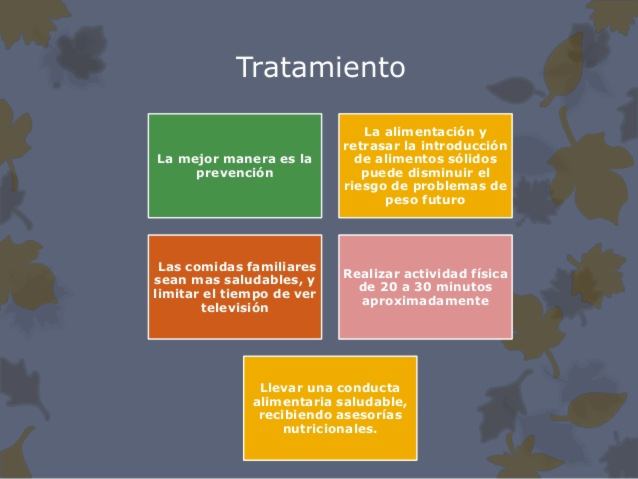 Tratamiento

La mejor manera es la prevención

La alimentación y retrasar la introducción de alimentos sólidos puede disminuir el riesgo de problemas de peso futuro

Las comidas familiares sean mas saludables, y limitar el tiempo de ver televisión

Realizar actividad física de 20 a 30 minutos aproximadamente

Llevar una conducta alimentaria saludable, recibiendo asesorías nutricionales.